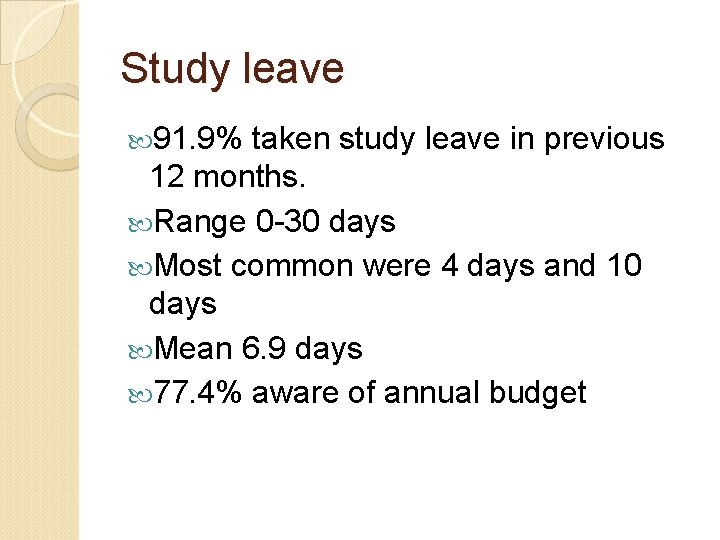 Study leave

91.9% taken study leave in previous 12 months.

Range 0-30 days

Most common were 4 days and 10 days

Mean 6.9 days

77.4% aware of annual budget